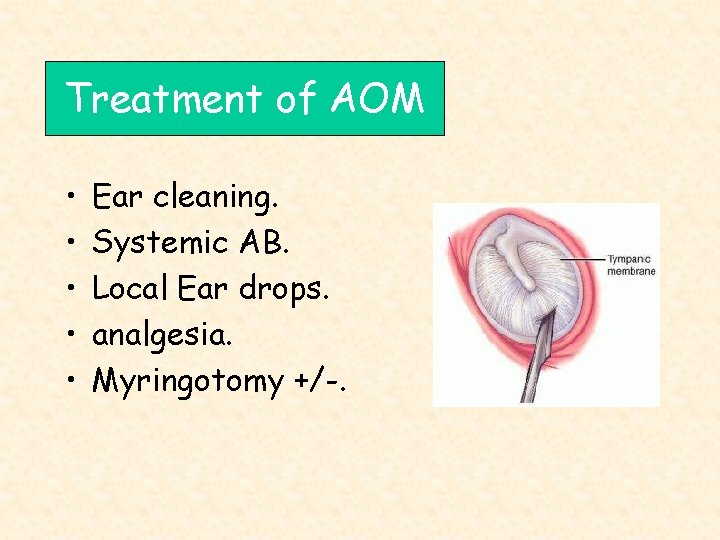 Treatment of AOM

• Ear cleaning.
• Systemic AB.
• Local Ear drops.
• analgesia.
• Myringotomy +/-.

Tympanic membrane